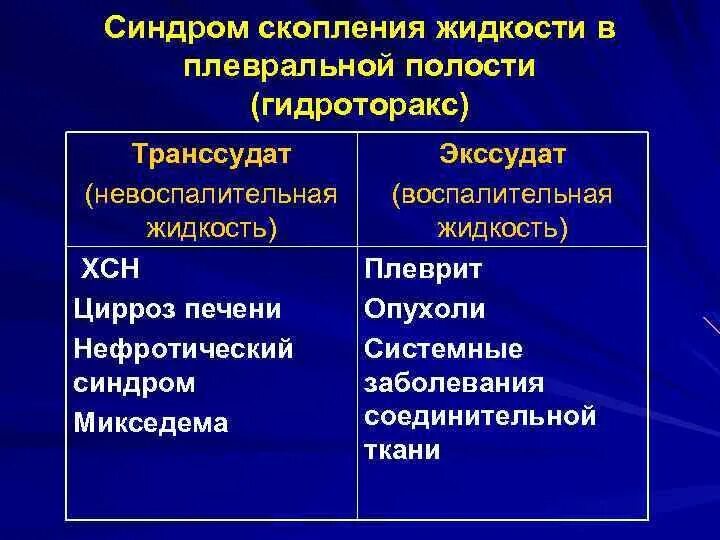 Синдром скопления жидкости в плевральной полости (гидроторакс)

| Транссудат (невоспалительная жидкость) | Экссудат (воспалительная жидкость) |
|---|---|
| ХСН<br>Цирроз печени<br>Нефротический синдром<br>Микседема | Плеврит<br>Опухоли<br>Системные заболевания соединительной ткани |